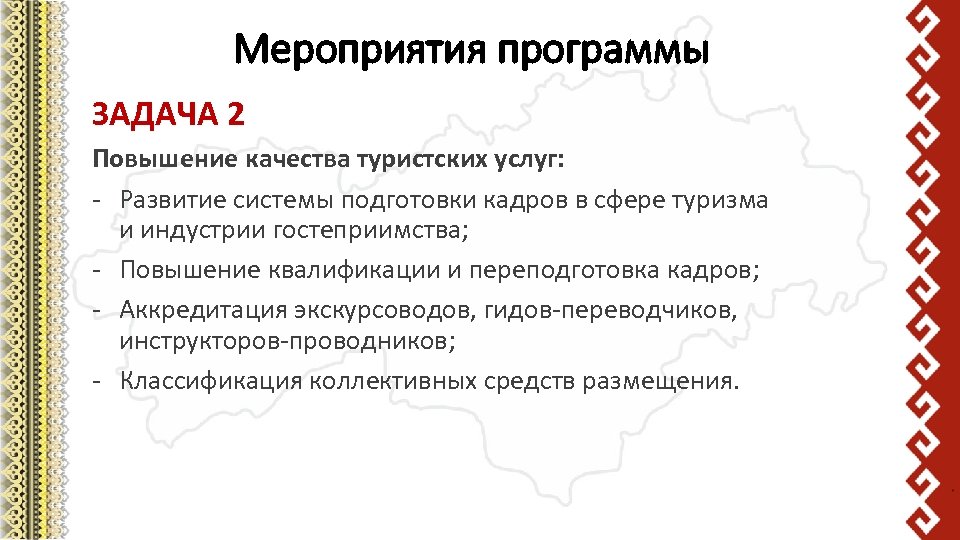 Мероприятия программы

ЗАДАЧА 2

Повышение качества туристских услуг:

- Развитие системы подготовки кадров в сфере туризма и индустрии гостеприимства;
- Повышение квалификации и переподготовка кадров;
- Аккредитация экскурсоводов, гидов-переводчиков, инструкторов-проводников;
- Классификация коллективных средств размещения.